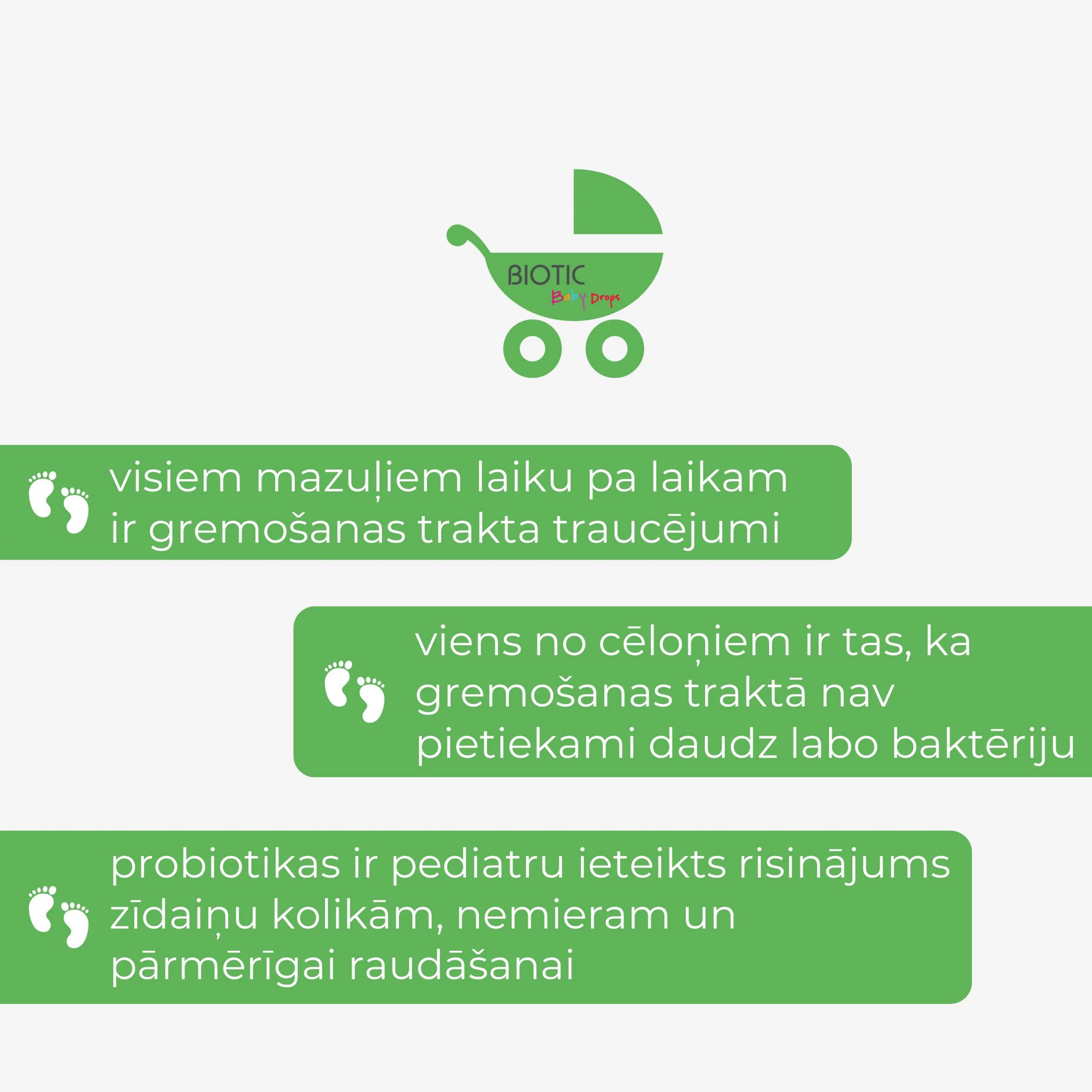 BIOTIC
Baby Drops

visiem mazuļiem laiku pa laikam ir gremošanas trakta traucējumi

viens no cēloņiem ir tas, ka gremošanas traktā nav pietiekami daudz labo baktēriju

probiotikas ir pediatru ieteikts risinājums zīdaiņu kolikām, nemieram un pārmērīgai raudāšanai